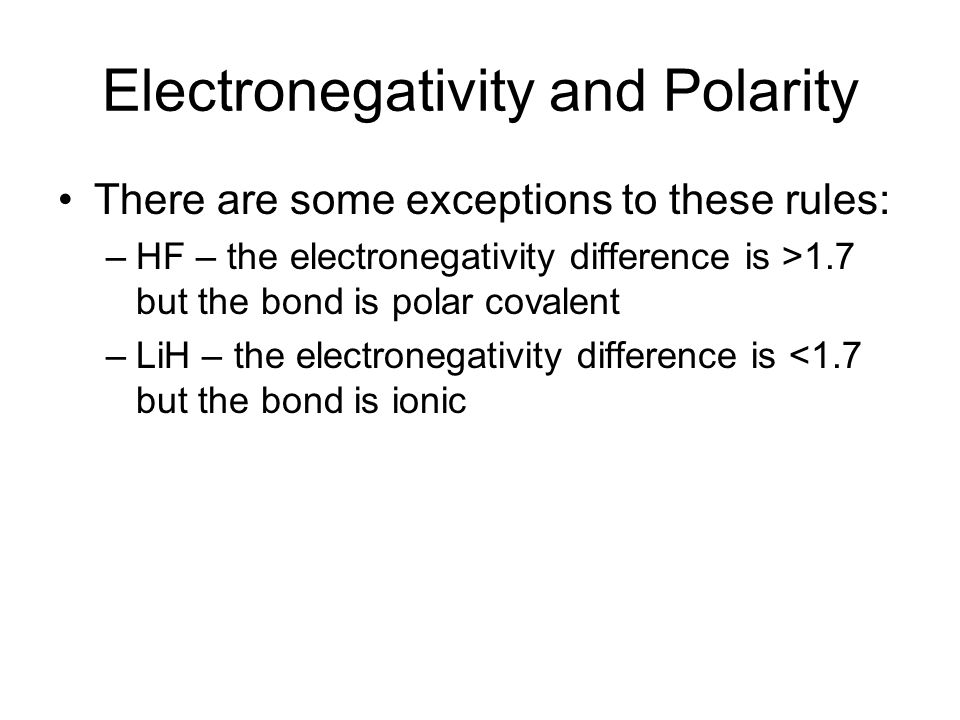 Electronegativity and Polarity

• There are some exceptions to these rules:

– HF – the electronegativity difference is >1.7 but the bond is polar covalent

– LiH – the electronegativity difference is <1.7 but the bond is ionic